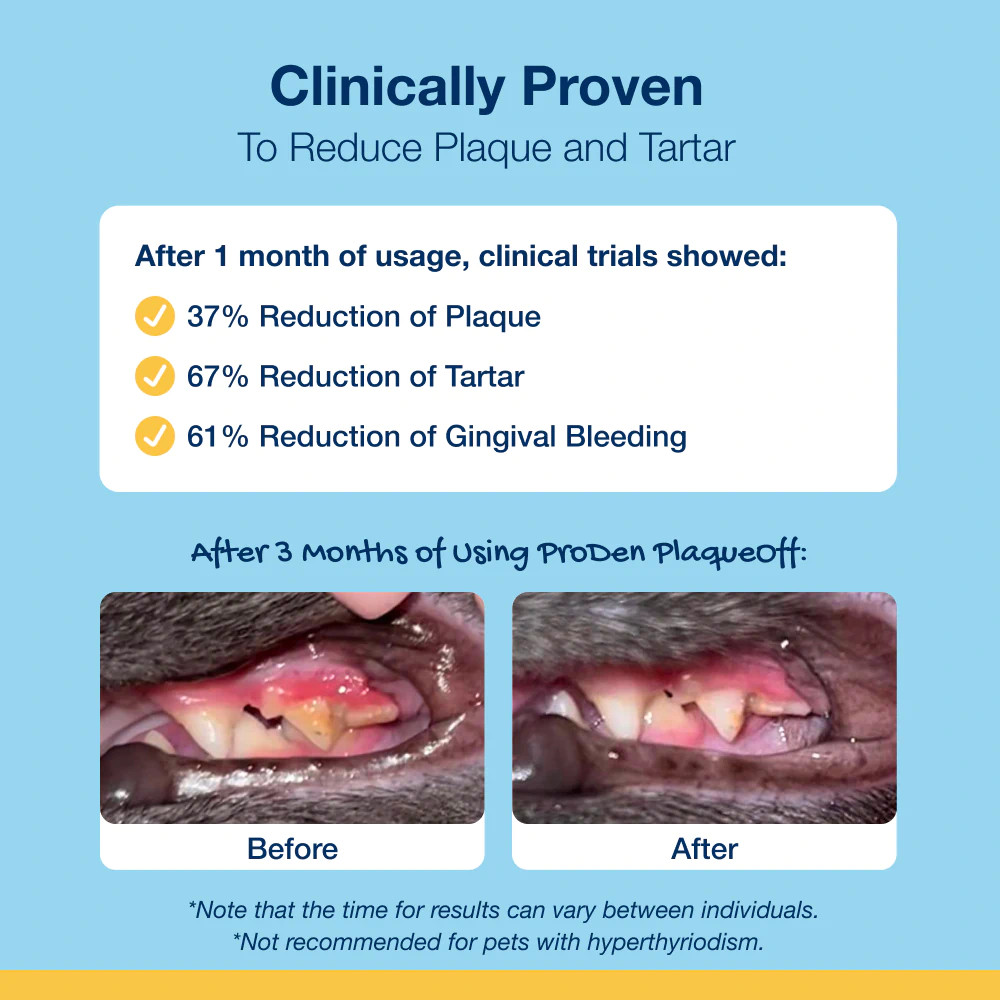 Clinically Proven
To Reduce Plaque and Tartar

After 1 month of usage, clinical trials showed:

37% Reduction of Plaque

67% Reduction of Tartar

61% Reduction of Gingival Bleeding

After 3 Months of Using ProDen PlaqueOff:

Before

After

*Note that the time for results can vary between individuals.
*Not recommended for pets with hyperthyroidism.